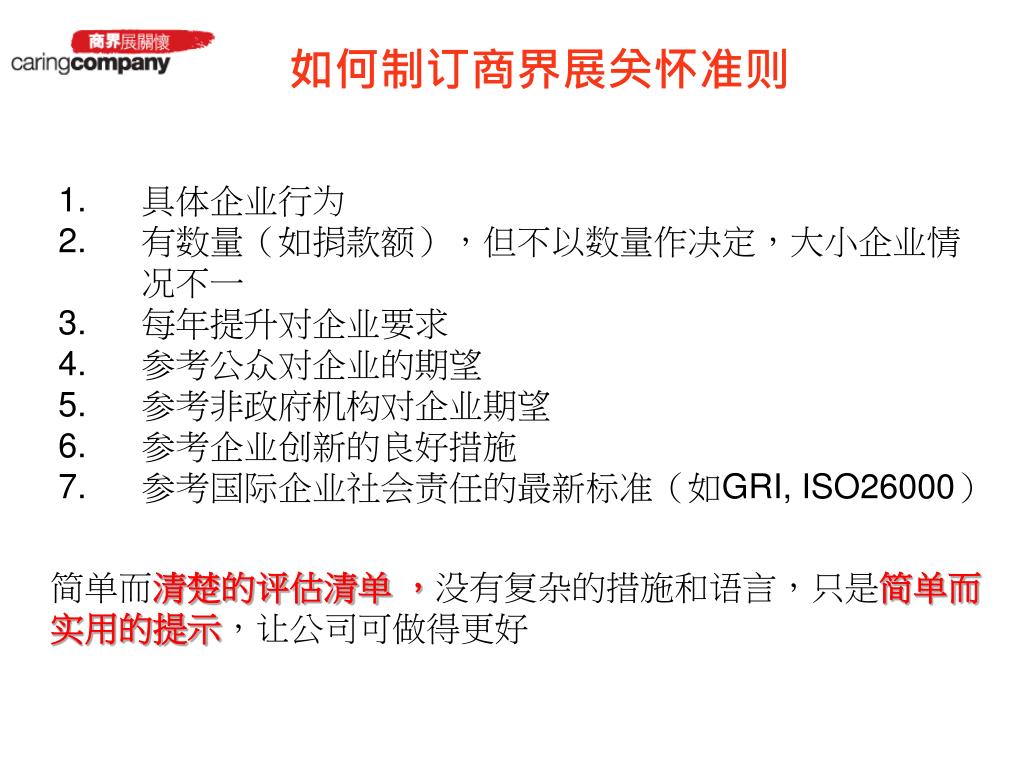 商界展關懷
caringcompany

如何制订商界展关怀准则

1. 具体企业行为
2. 有数量（如捐款额），但不以数量作决定，大小企业情况不一
3. 每年提升对企业要求
4. 参考公众对企业的期望
5. 参考非政府机构对企业期望
6. 参考企业创新的良好措施
7. 参考国际企业社会责任的最新标准（如GRI, ISO26000）

简单而清楚的评估清单 ，没有复杂的措施和语言，只是简单而实用的提示，让公司可做得更好